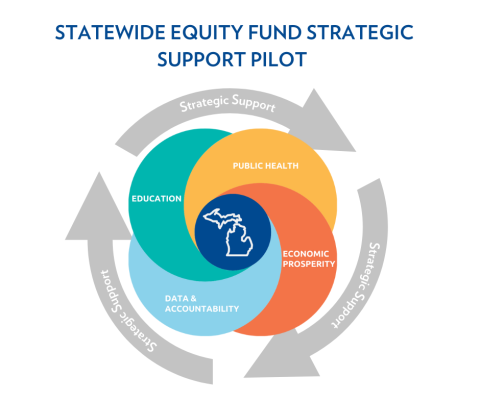 STATEWIDE EQUITY FUND STRATEGIC SUPPORT PILOT

Strategic Support

PUBLIC HEALTH

EDUCATION

ECONOMIC PROSPERITY

DATA & ACCOUNTABILITY

Strategic Support

Strategic Support